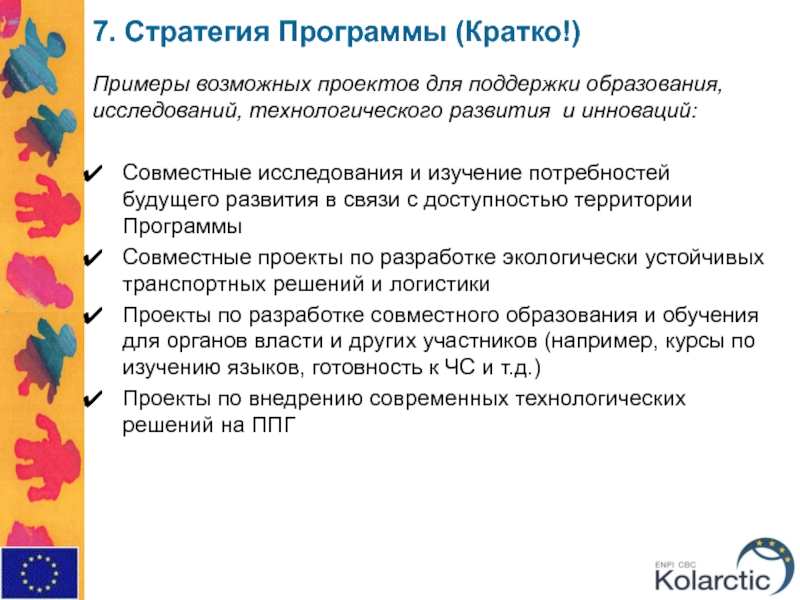 7. Стратегия Программы (Кратко!)

Примеры возможных проектов для поддержки образования, исследований, технологического развития и инноваций:

✔ Совместные исследования и изучение потребностей будущего развития в связи с доступностью территории Программы
✔ Совместные проекты по разработке экологически устойчивых транспортных решений и логистики
✔ Проекты по разработке совместного образования и обучения для органов власти и других участников (например, курсы по изучению языков, готовность к ЧС и т.д.)
✔ Проекты по внедрению современных технологических решений на ППГ

ENPI CBC
Kolarctic